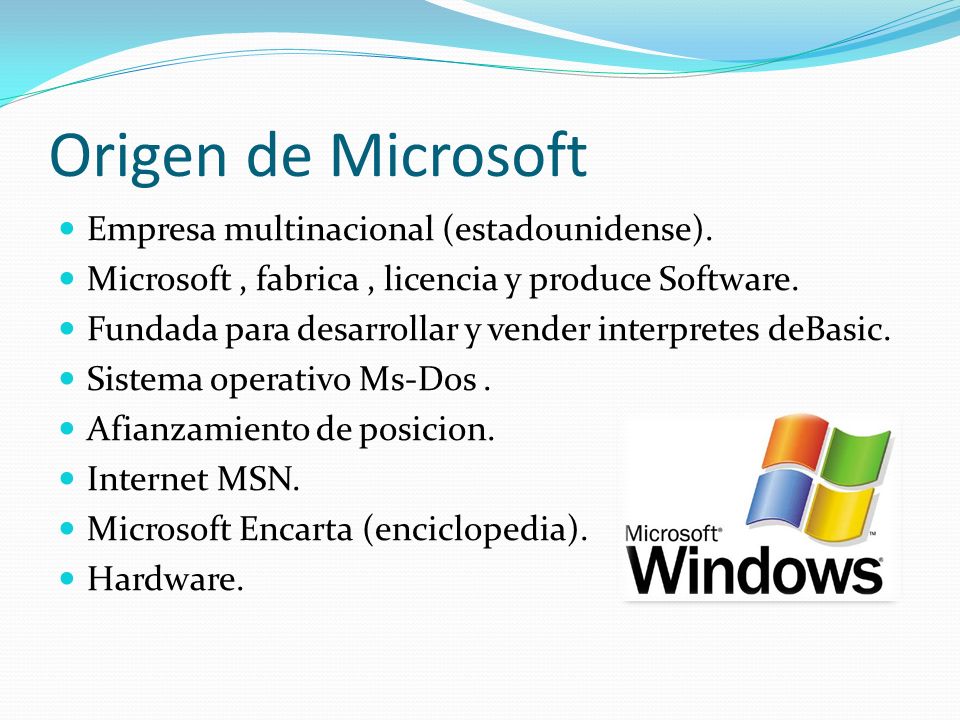 Origen de Microsoft

- Empresa multinacional (estadounidense).
- Microsoft , fabrica , licencia y produce Software.
- Fundada para desarrollar y vender interpretes deBasic.
- Sistema operativo Ms-Dos .
- Afianzamiento de posicion.
- Internet MSN.
- Microsoft Encarta (enciclopedia).
- Hardware.

Microsoft® Windows™